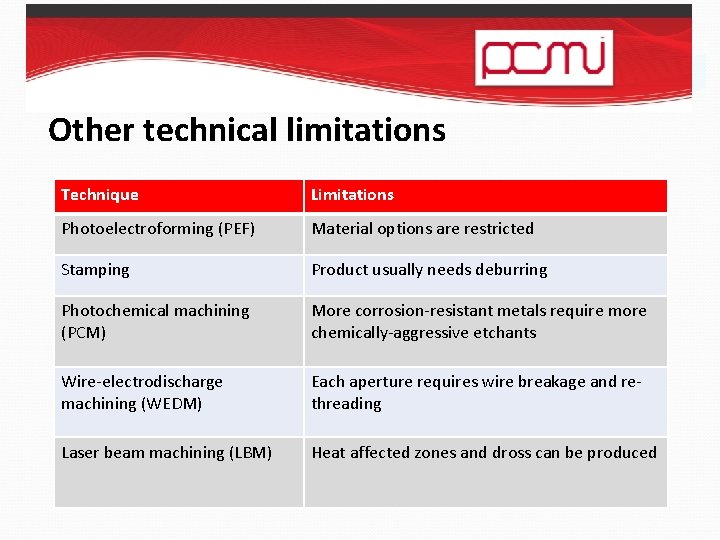 pcmi

Other technical limitations

| Technique | Limitations |
|---|---|
| Photoelectroforming (PEF) | Material options are restricted |
| Stamping | Product usually needs deburring |
| Photochemical machining (PCM) | More corrosion-resistant metals require more chemically-aggressive etchants |
| Wire-electrodischarge machining (WEDM) | Each aperture requires wire breakage and re-threading |
| Laser beam machining (LBM) | Heat affected zones and dross can be produced |